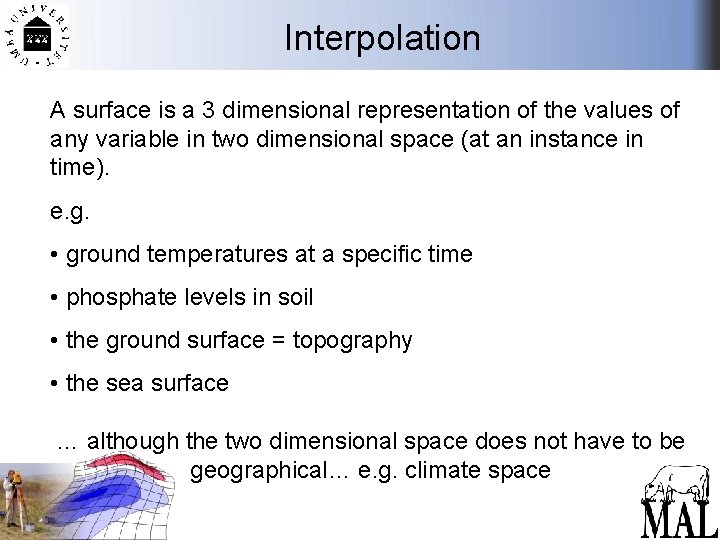 UMEÅ UNIVERSITET

Interpolation

A surface is a 3 dimensional representation of the values of any variable in two dimensional space (at an instance in time).

e.g.

• ground temperatures at a specific time

• phosphate levels in soil

• the ground surface = topography

• the sea surface

... although the two dimensional space does not have to be geographical... e.g. climate space

MAL